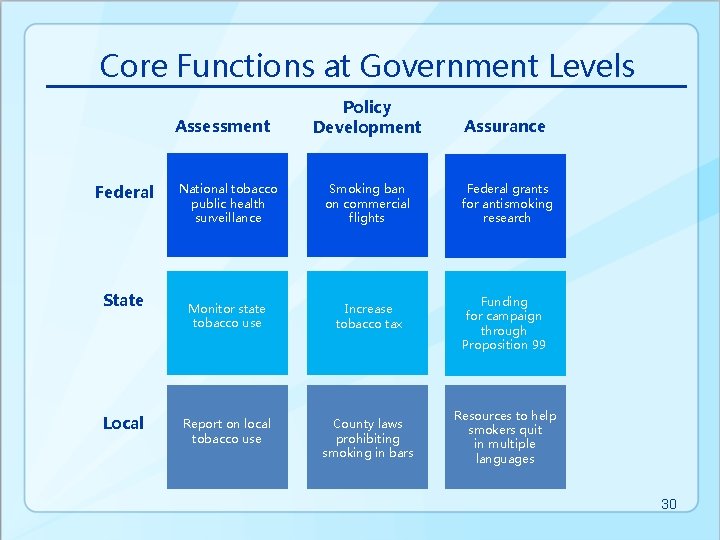 Core Functions at Government Levels

| | Assessment | Policy Development | Assurance |
|---|---|---|---|
| Federal | National tobacco public health surveillance | Smoking ban on commercial flights | Federal grants for antismoking research |
| State | Monitor state tobacco use | Increase tobacco tax | Funding for campaign through Proposition 99 |
| Local | Report on local tobacco use | County laws prohibiting smoking in bars | Resources to help smokers quit in multiple languages |

30